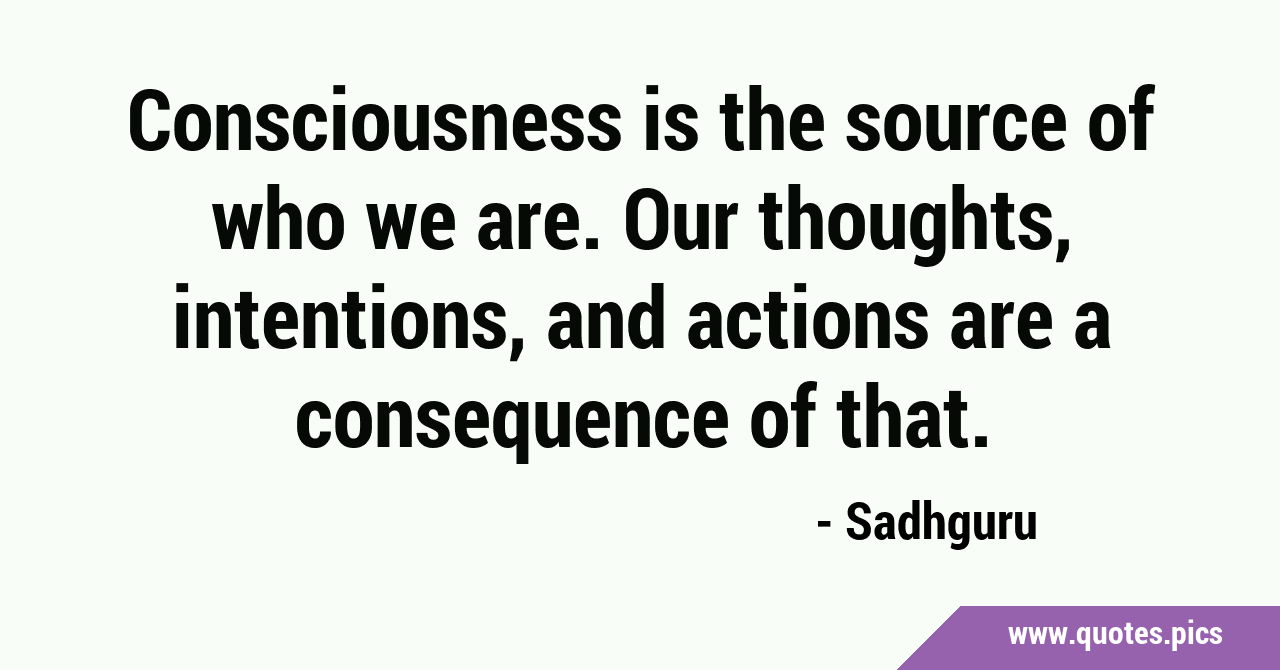 Consciousness is the source of who we are. Our thoughts, intentions, and actions are a consequence of that.

- Sadhguru

www.quotes.pics